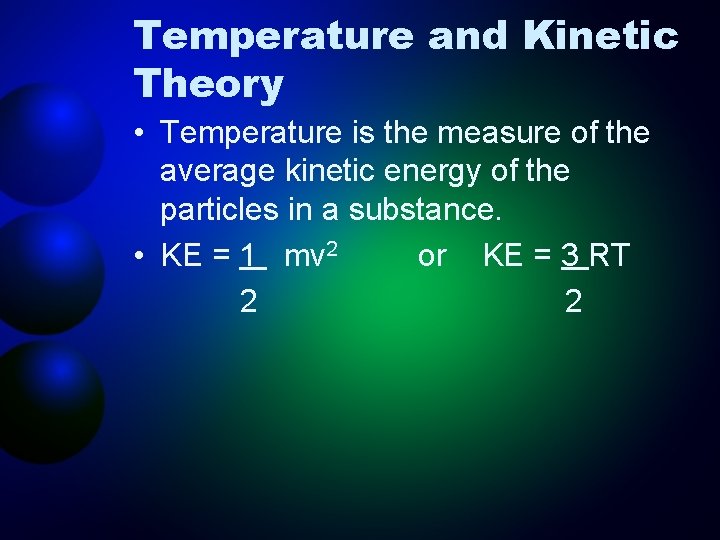 Temperature and Kinetic Theory

• Temperature is the measure of the average kinetic energy of the particles in a substance.

• $KE = \frac{1}{2} mv^2$ or $KE = \frac{3}{2} RT$